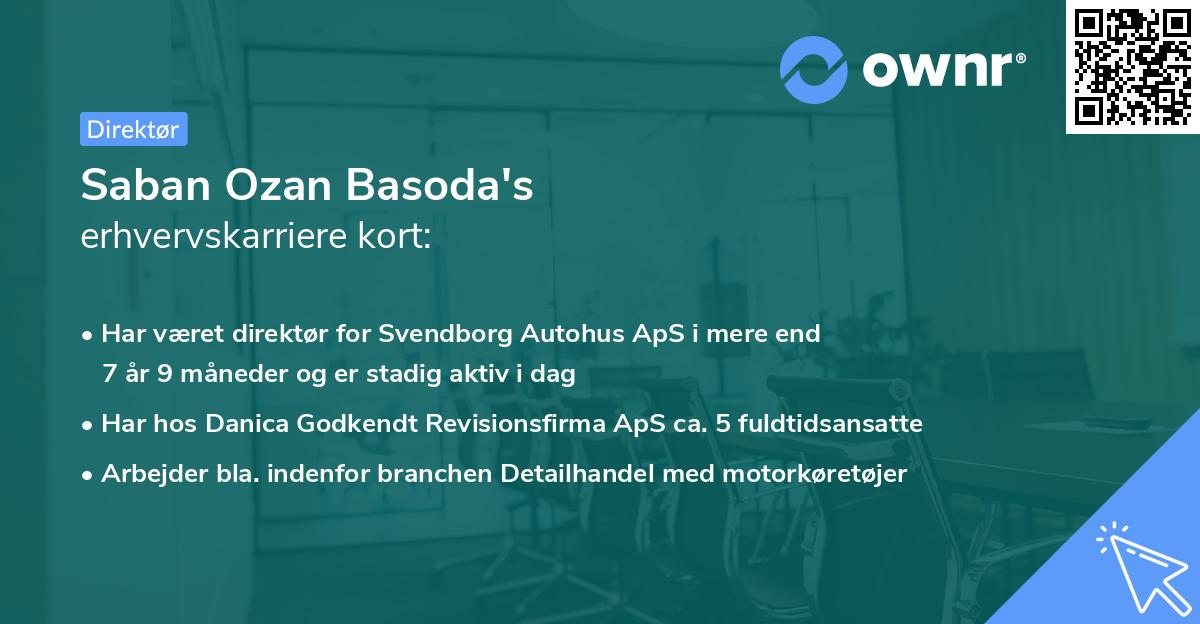 ownr®

Direktør

Saban Ozan Basoda's
erhvervskarriere kort:

• Har været direktør for Svendborg Autohus ApS i mere end 7 år 9 måneder og er stadig aktiv i dag
• Har hos Danica Godkendt Revisionsfirma ApS ca. 5 fuldtidsansatte
• Arbejder bla. indenfor branchen Detailhandel med motorkøretøjer